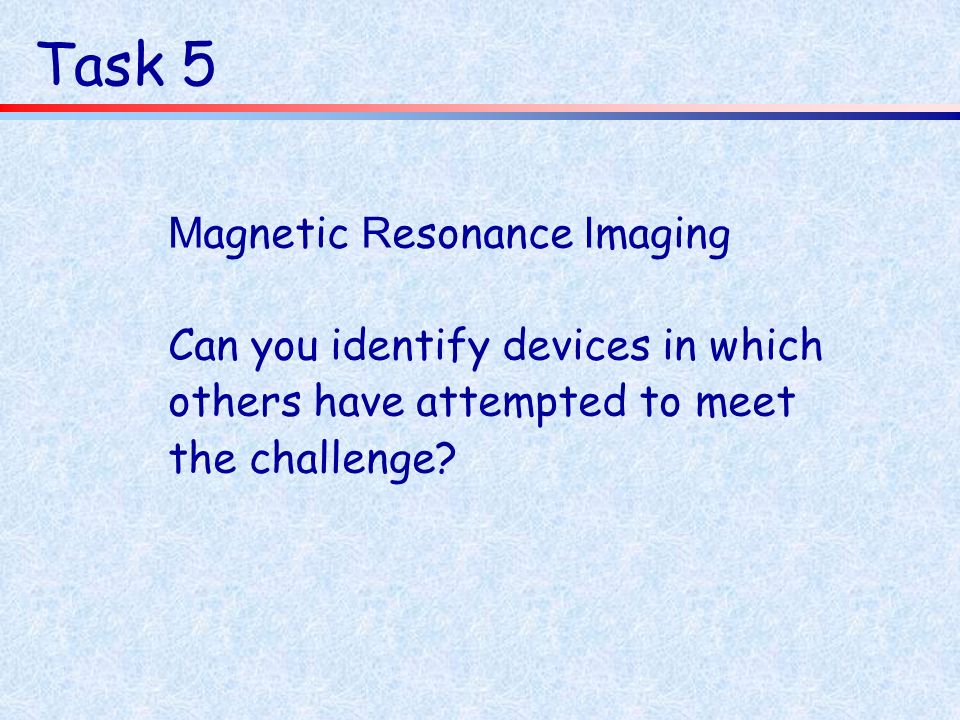 Task 5

Magnetic Resonance Imaging

Can you identify devices in which others have attempted to meet the challenge?